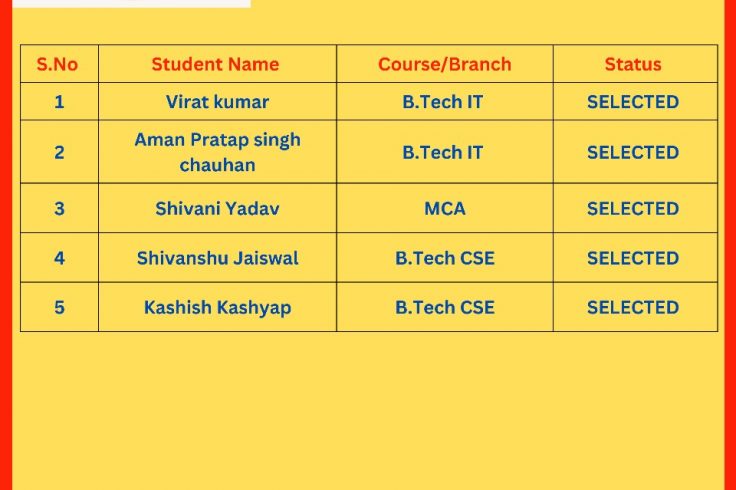 | S.No | Student Name | Course/Branch | Status |
|---|---|---|---|
| 1 | Virat kumar | B.Tech IT | SELECTED |
| 2 | Aman Pratap singh chauhan | B.Tech IT | SELECTED |
| 3 | Shivani Yadav | MCA | SELECTED |
| 4 | Shivanshu Jaiswal | B.Tech CSE | SELECTED |
| 5 | Kashish Kashyap | B.Tech CSE | SELECTED |